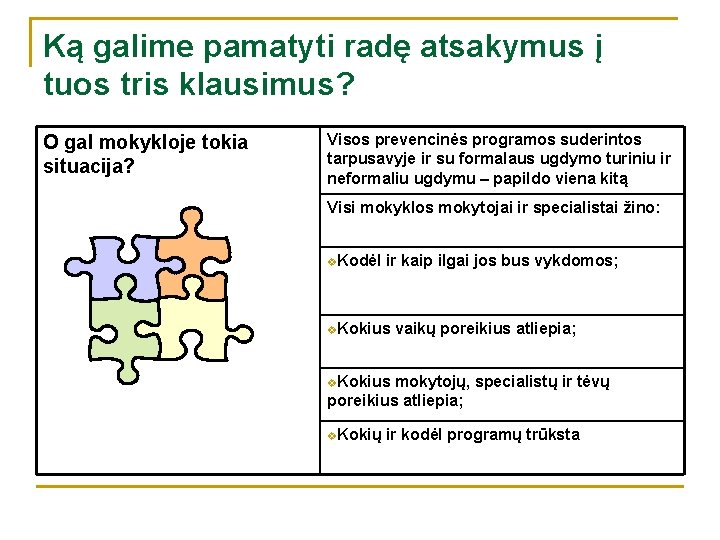 Ką galime pamatyti radę atsakymus į tuos tris klausimus?

| O gal mokykloje tokia situacija? | Visos prevencinės programos suderintos tarpusavyje ir su formalaus ugdymo turiniu ir neformaliu ugdymu – papildo viena kitą |
|---|---|
| | Visi mokyklos mokytojai ir specialistai žino: |
| | ❖Kodėl ir kaip ilgai jos bus vykdomos; |
| | ❖Kokius vaikų poreikius atliepia; |
| | ❖Kokius mokytojų, specialistų ir tėvų poreikius atliepia; |
| | ❖Kokių ir kodėl programų trūksta |